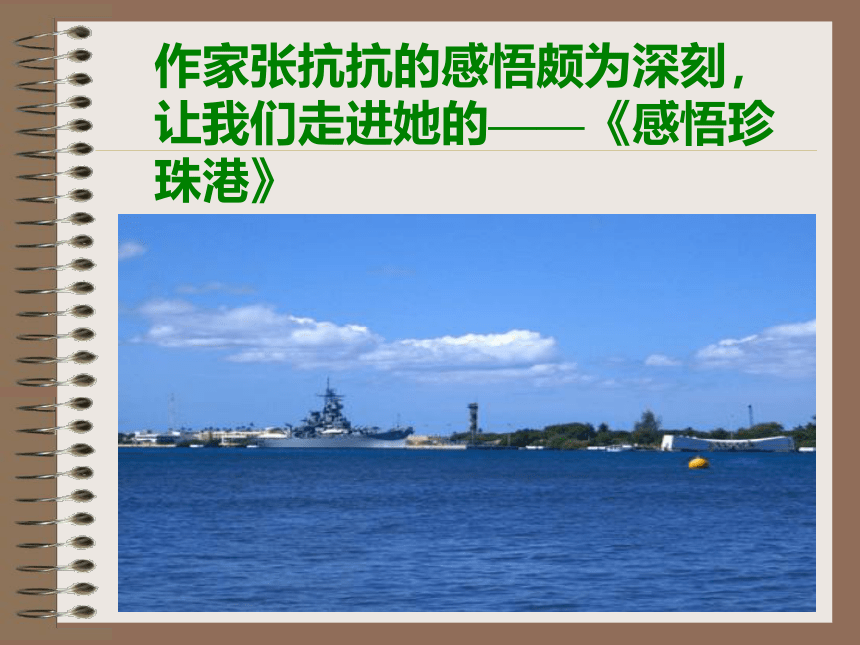 作家张抗抗的感悟颇为深刻，让我们走进她的——《感悟珍珠港》